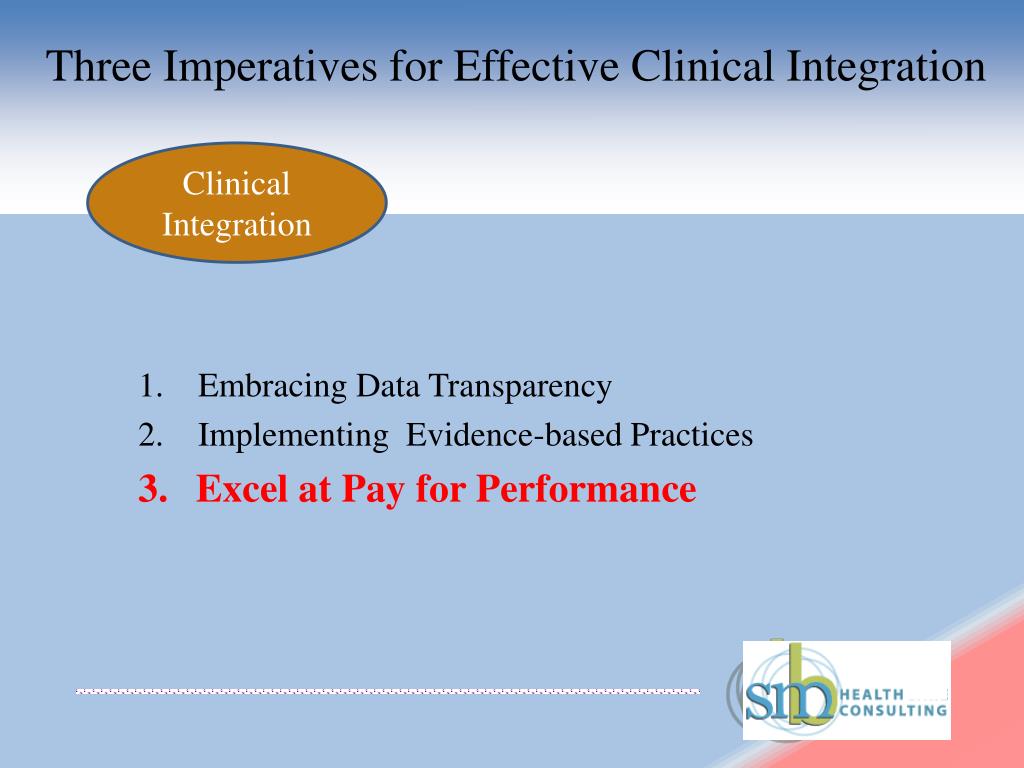 Three Imperatives for Effective Clinical Integration

Clinical Integration

1. Embracing Data Transparency
2. Implementing Evidence-based Practices
3. Excel at Pay for Performance

smb HEALTH CONSULTING